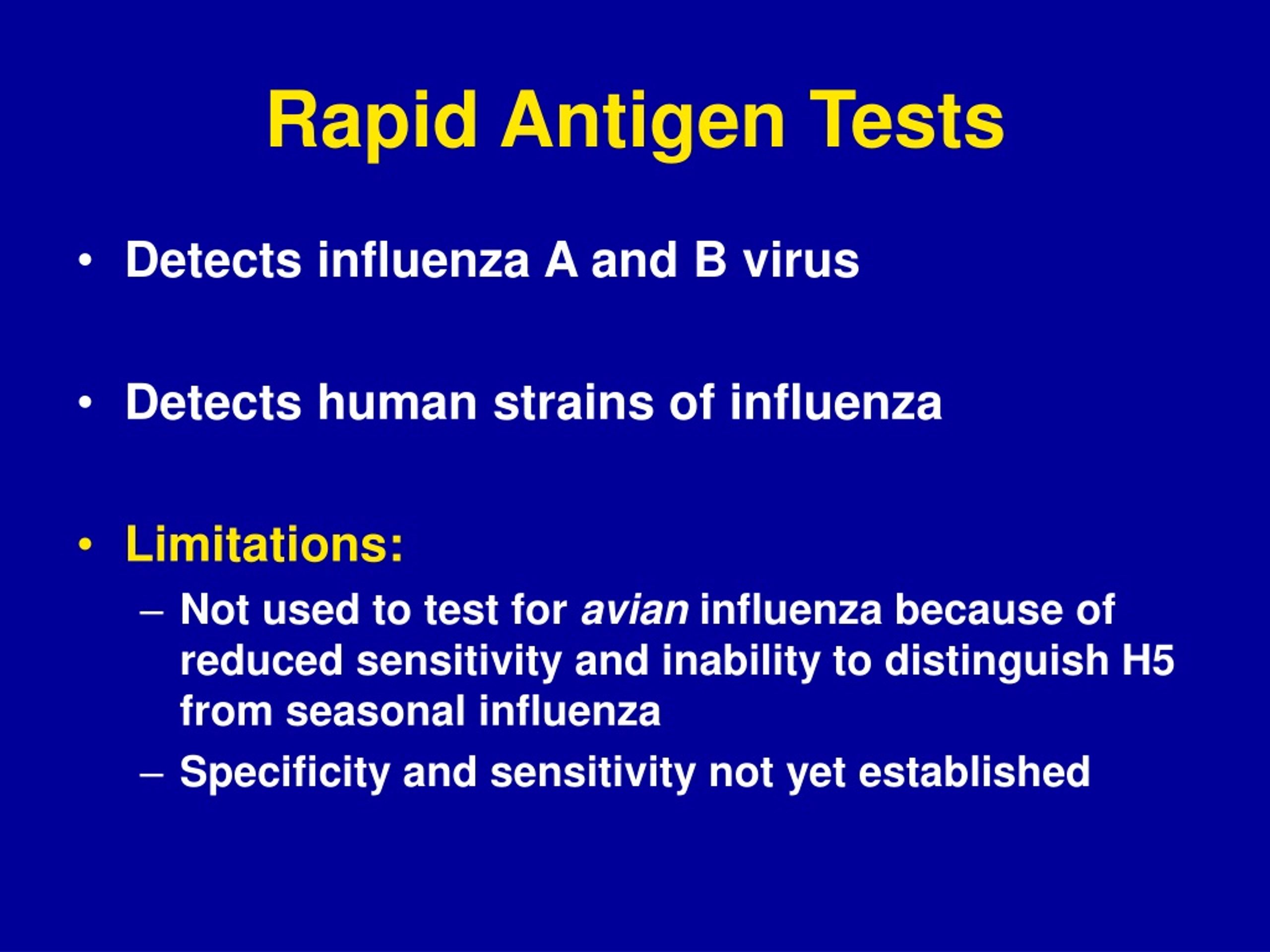 Rapid Antigen Tests

• Detects influenza A and B virus

• Detects human strains of influenza

• Limitations:
– Not used to test for avian influenza because of reduced sensitivity and inability to distinguish H5 from seasonal influenza
– Specificity and sensitivity not yet established